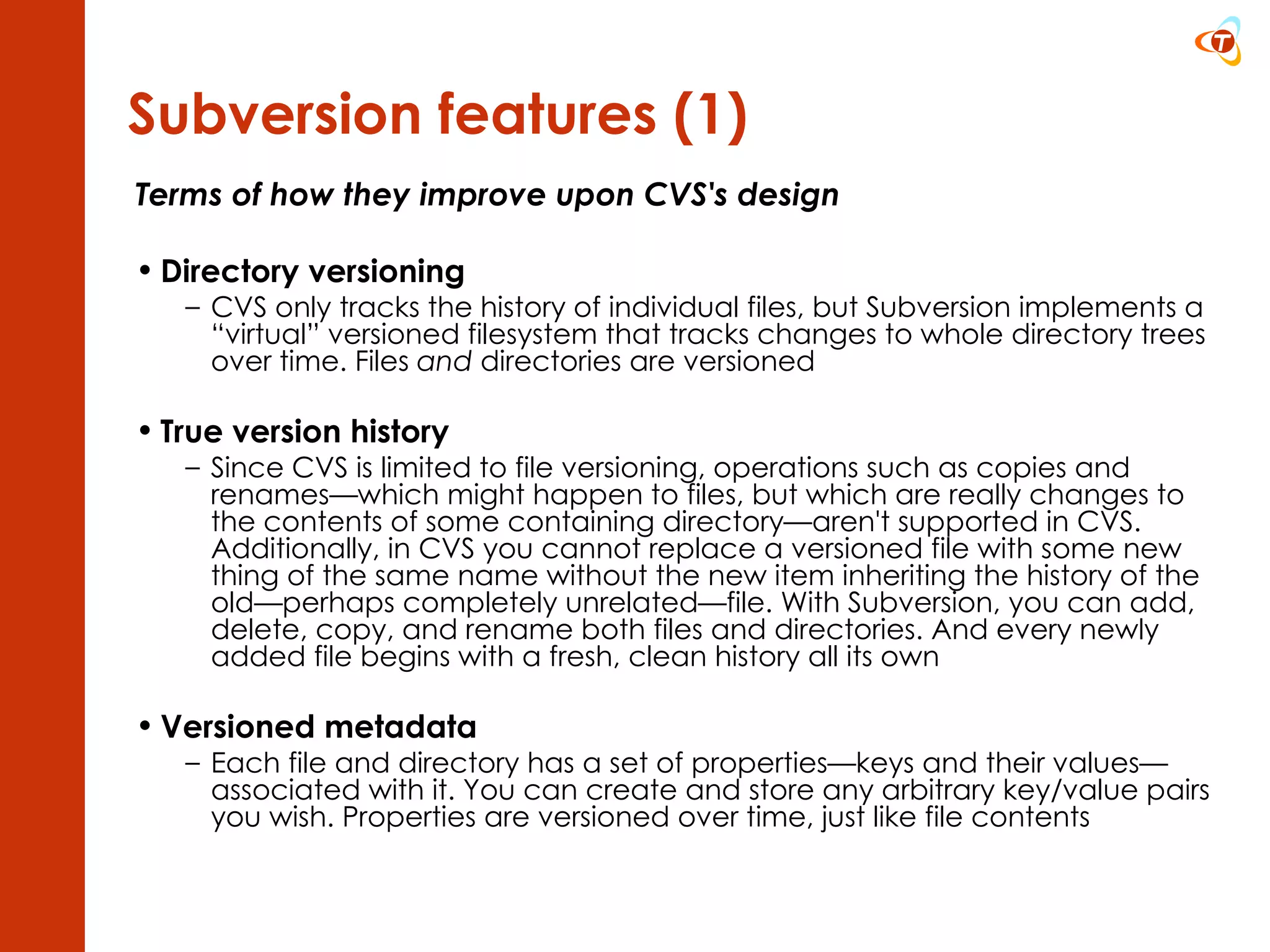 T

Subversion features (1)

Terms of how they improve upon CVS's design

• Directory versioning
– CVS only tracks the history of individual files, but Subversion implements a “virtual” versioned filesystem that tracks changes to whole directory trees over time. Files and directories are versioned

• True version history
– Since CVS is limited to file versioning, operations such as copies and renames—which might happen to files, but which are really changes to the contents of some containing directory—aren't supported in CVS. Additionally, in CVS you cannot replace a versioned file with some new thing of the same name without the new item inheriting the history of the old—perhaps completely unrelated—file. With Subversion, you can add, delete, copy, and rename both files and directories. And every newly added file begins with a fresh, clean history all its own

• Versioned metadata
– Each file and directory has a set of properties—keys and their values—associated with it. You can create and store any arbitrary key/value pairs you wish. Properties are versioned over time, just like file contents